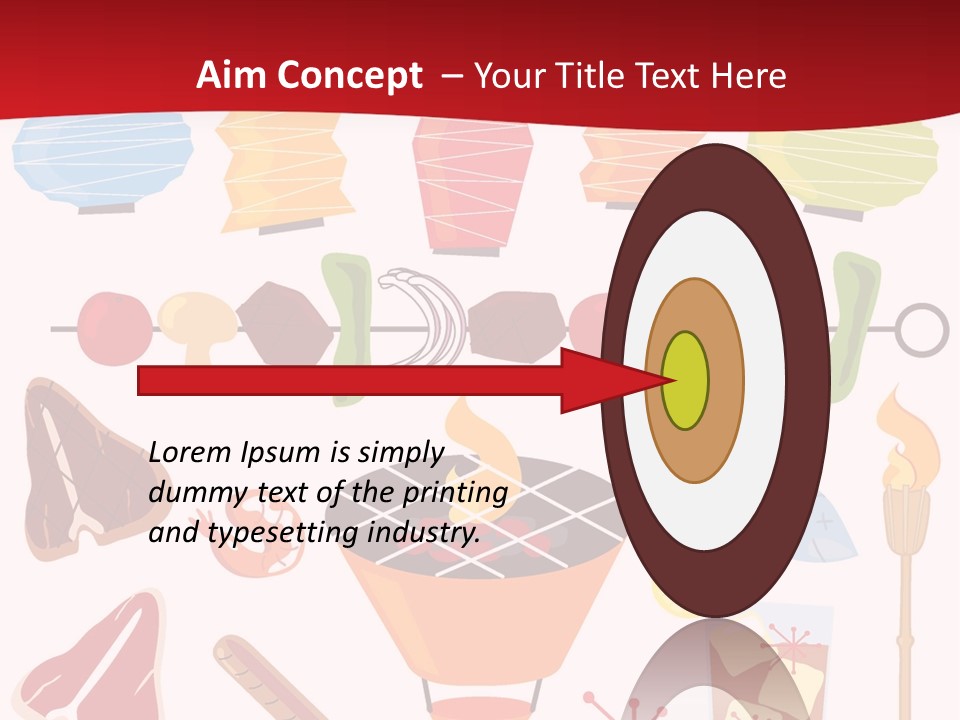 Aim Concept – Your Title Text Here

Lorem Ipsum is simply dummy text of the printing and typesetting industry.